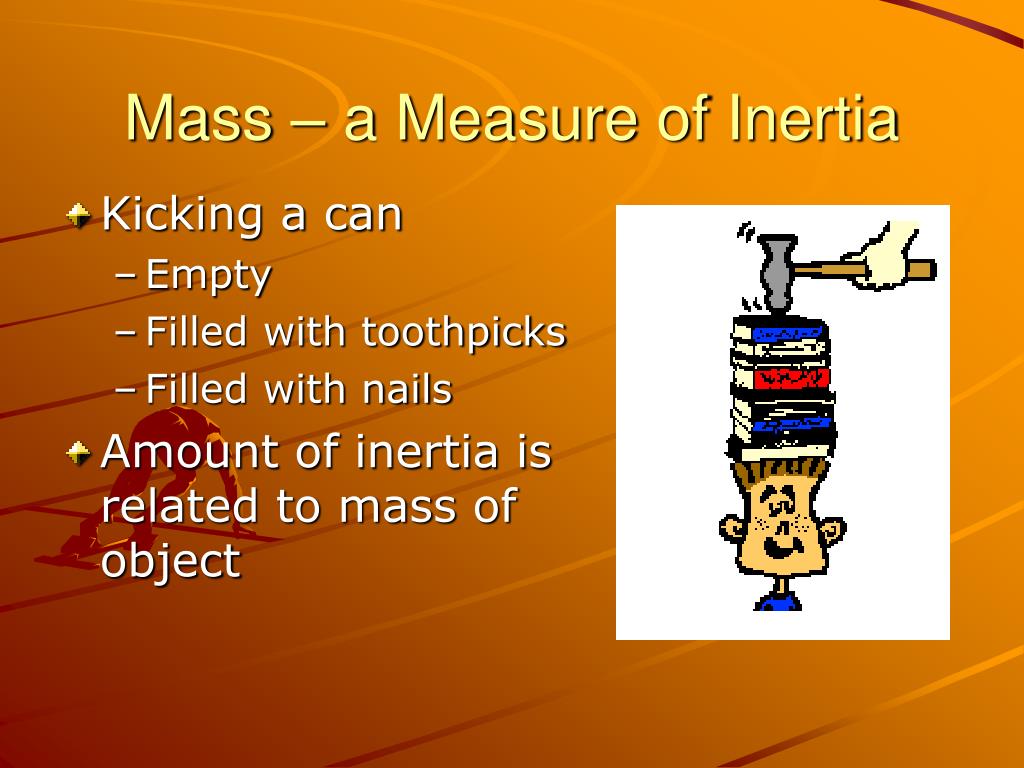 Mass – a Measure of Inertia

Kicking a can
– Empty
– Filled with toothpicks
– Filled with nails

Amount of inertia is related to mass of object